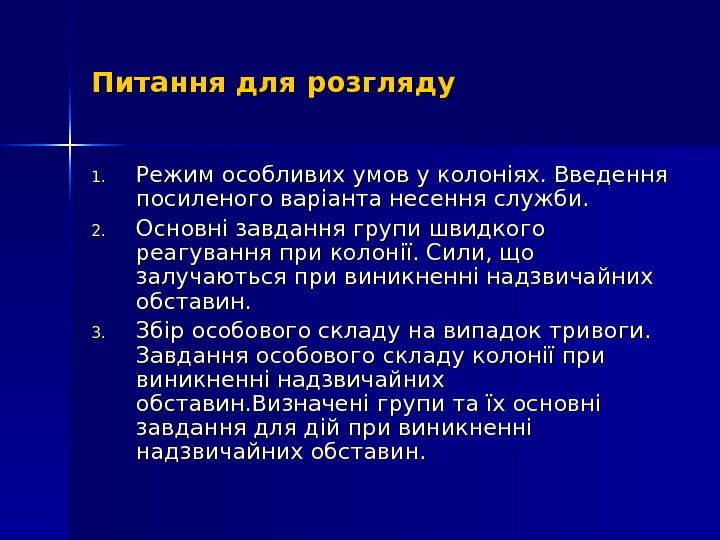 Питання для розгляду

1. Режим особливих умов у колоніях. Введення посиленого варіанта несення служби.
2. Основні завдання групи швидкого реагування при колонії. Сили, що залучаються при виникненні надзвичайних обставин.
3. Збір особового складу на випадок тривоги. Завдання особового складу колонії при виникненні надзвичайних обставин.Визначені групи та їх основні завдання для дій при виникненні надзвичайних обставин.